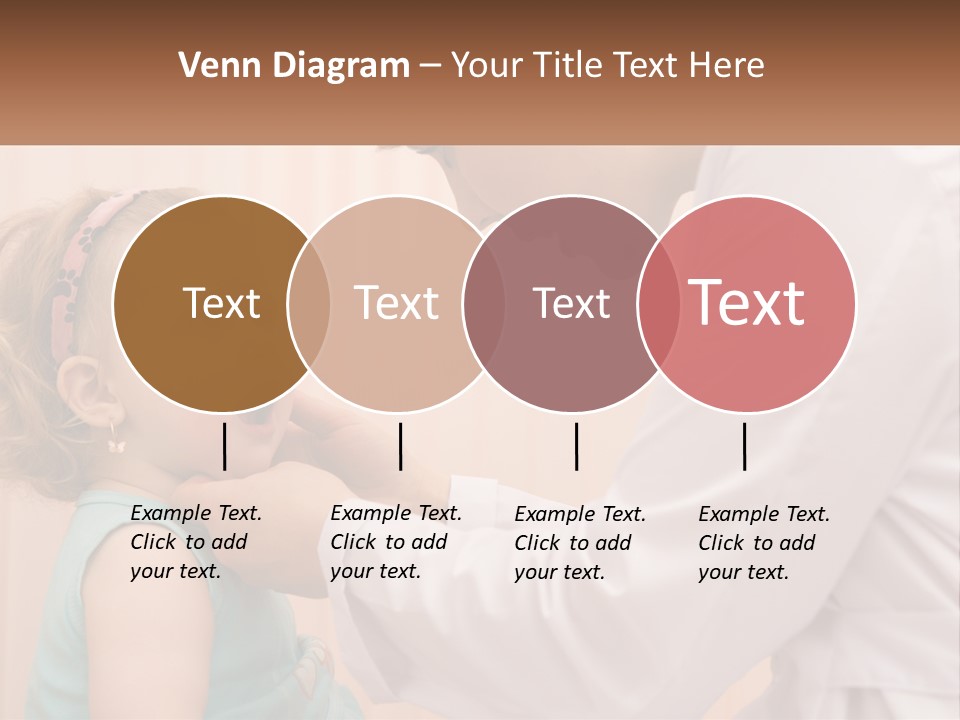 Venn Diagram – Your Title Text Here

Text

Text

Text

Text

Example Text. Click to add your text.

Example Text. Click to add your text.

Example Text. Click to add your text.

Example Text. Click to add your text.